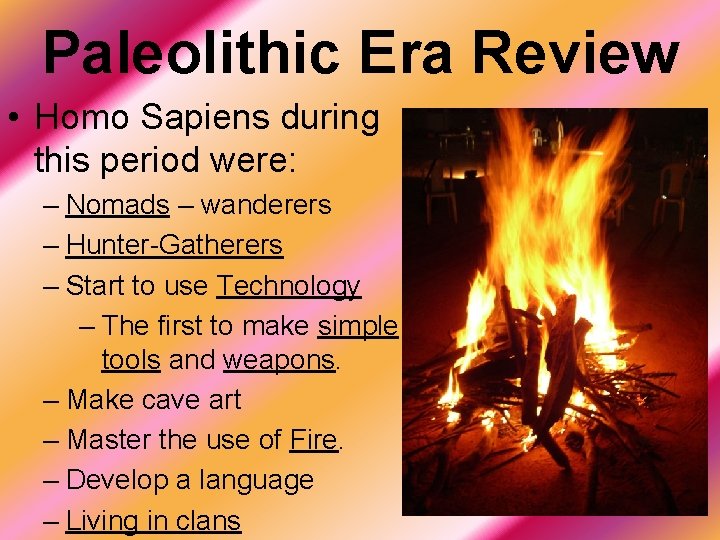 Paleolithic Era Review

• Homo Sapiens during this period were:
– Nomads – wanderers
– Hunter-Gatherers
– Start to use Technology
– The first to make simple tools and weapons.
– Make cave art
– Master the use of Fire.
– Develop a language
– Living in clans